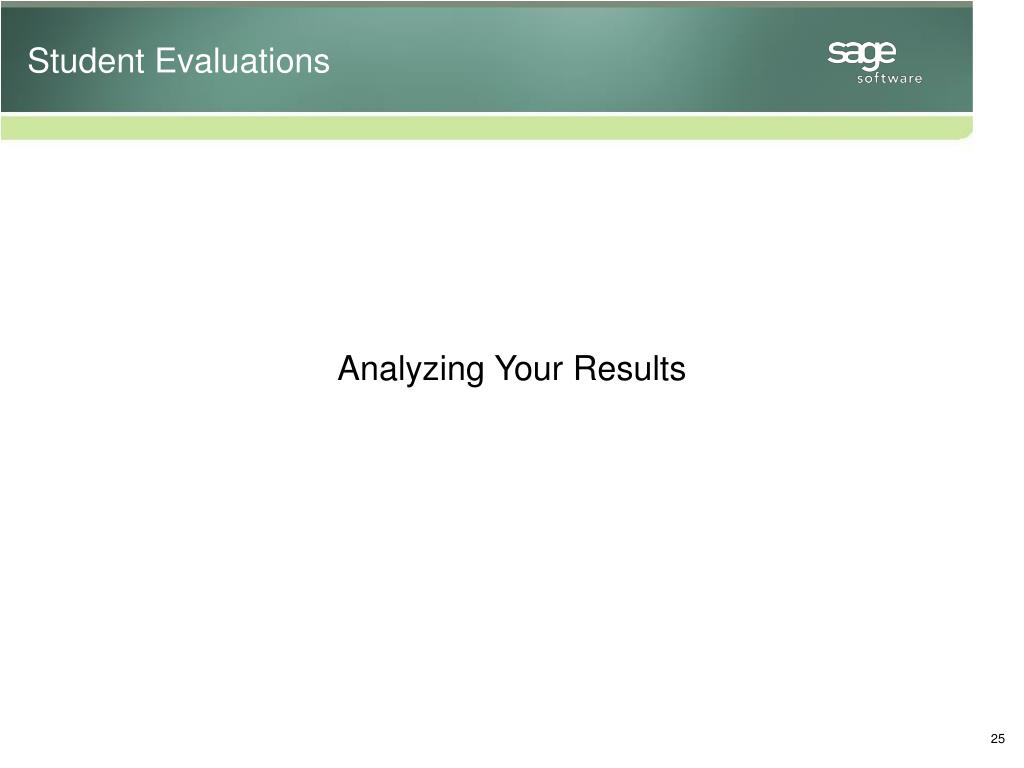 Student Evaluations

sage software

Analyzing Your Results

25